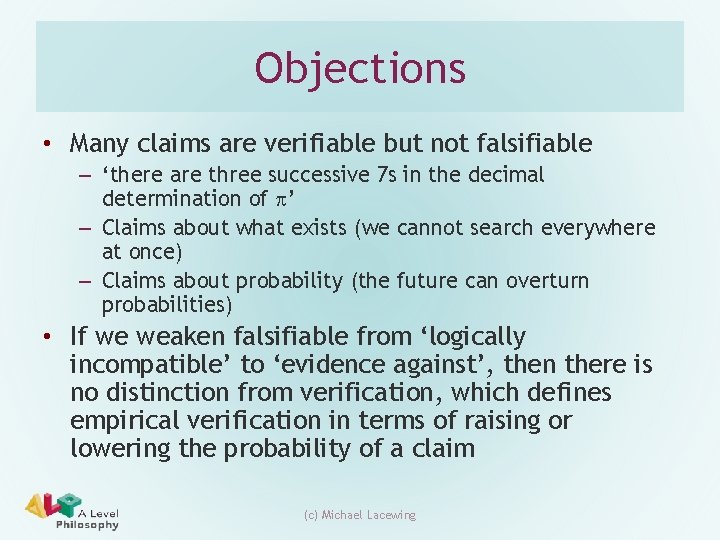 Objections

• Many claims are verifiable but not falsifiable
– ‘there are three successive 7s in the decimal determination of $\pi$’
– Claims about what exists (we cannot search everywhere at once)
– Claims about probability (the future can overturn probabilities)

• If we weaken falsifiable from ‘logically incompatible’ to ‘evidence against’, then there is no distinction from verification, which defines empirical verification in terms of raising or lowering the probability of a claim

ALP A Level Philosophy

(c) Michael Lacewing